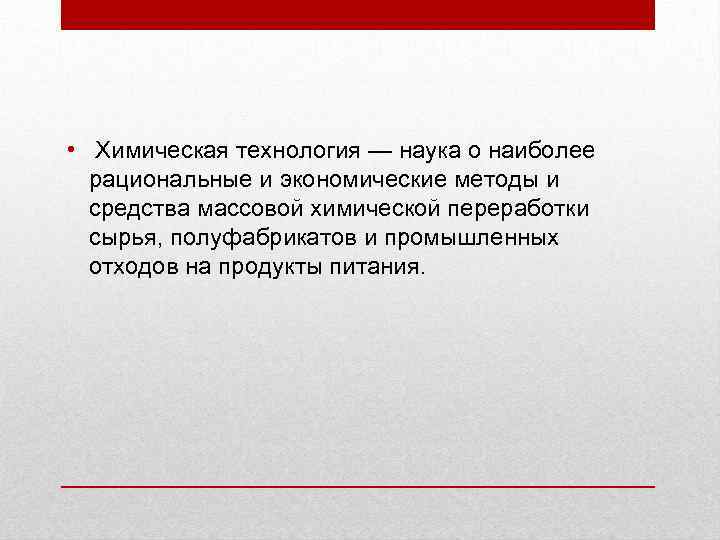 • Химическая технология — наука о наиболее рациональные и экономические методы и средства массовой химической переработки сырья, полуфабрикатов и промышленных отходов на продукты питания.